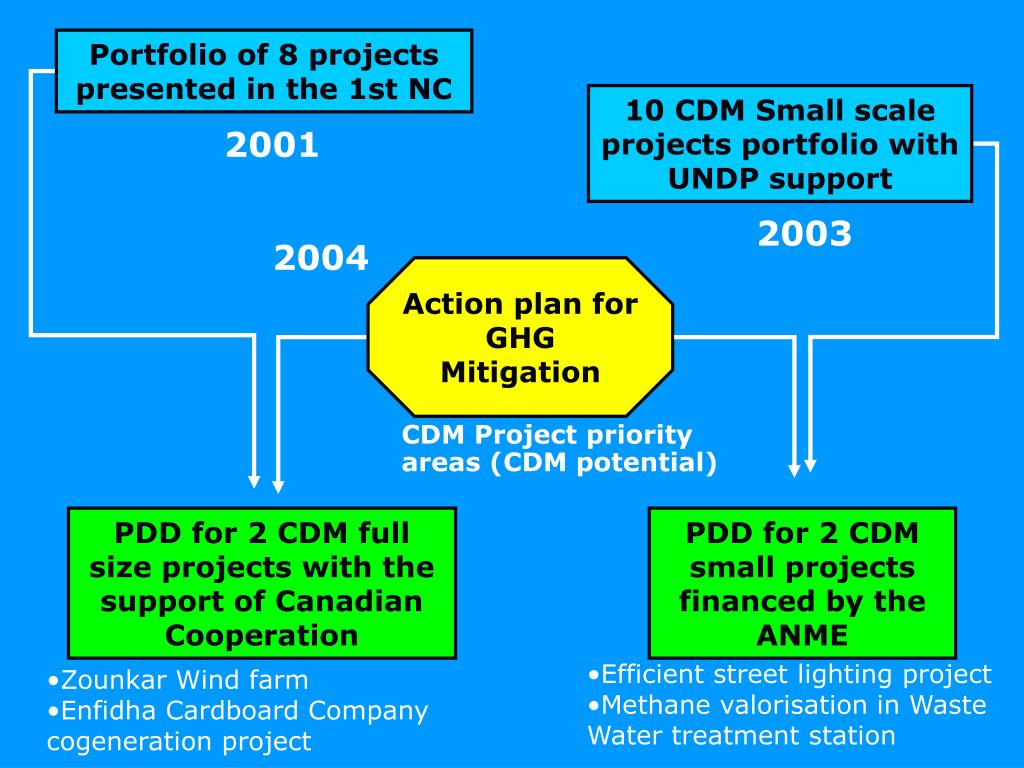 Portfolio of 8 projects presented in the 1st NC

2001

10 CDM Small scale projects portfolio with UNDP support

2003

2004

Action plan for GHG Mitigation

CDM Project priority areas (CDM potential)

PDD for 2 CDM full size projects with the support of Canadian Cooperation

•Zounkar Wind farm
•Enfidha Cardboard Company cogeneration project

PDD for 2 CDM small projects financed by the ANME

•Efficient street lighting project
•Methane valorisation in Waste Water treatment station